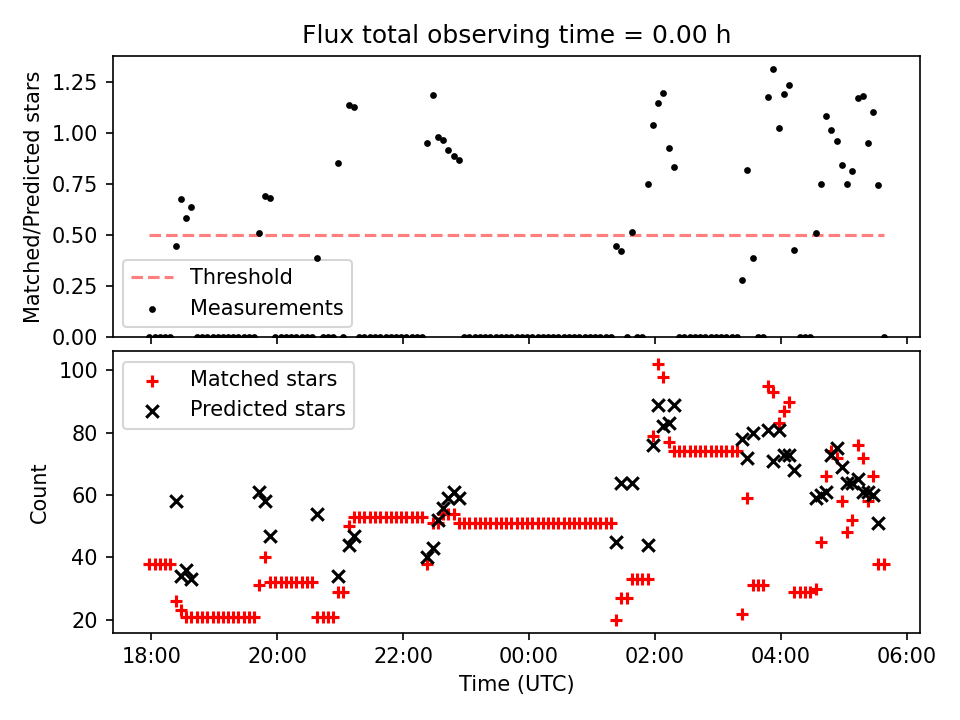 Flux total observing time = 0.00 h

Matched/Predicted stars

1.25
1.00
0.75
0.50
0.25
0.00

Threshold
Measurements

Count

100
80
60
40
20

Matched stars
Predicted stars

18:00
20:00
22:00
00:00
02:00
04:00
06:00

Time (UTC)